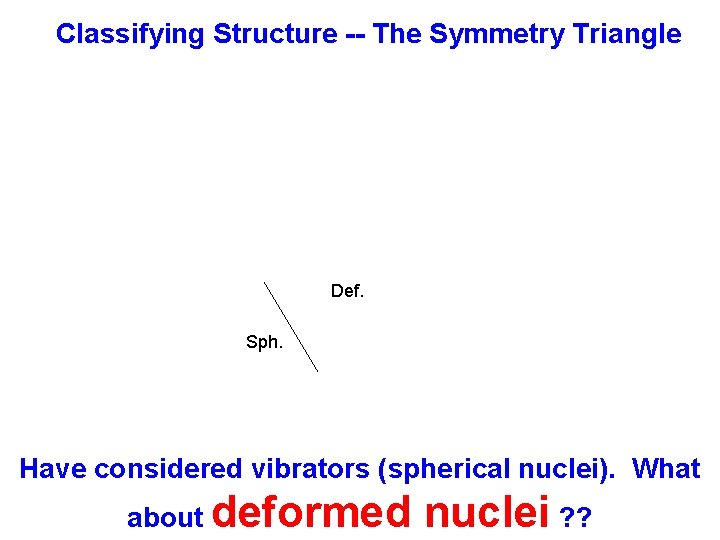 Classifying Structure -- The Symmetry Triangle

Def.

Sph.

Have considered vibrators (spherical nuclei). What about deformed nuclei ??